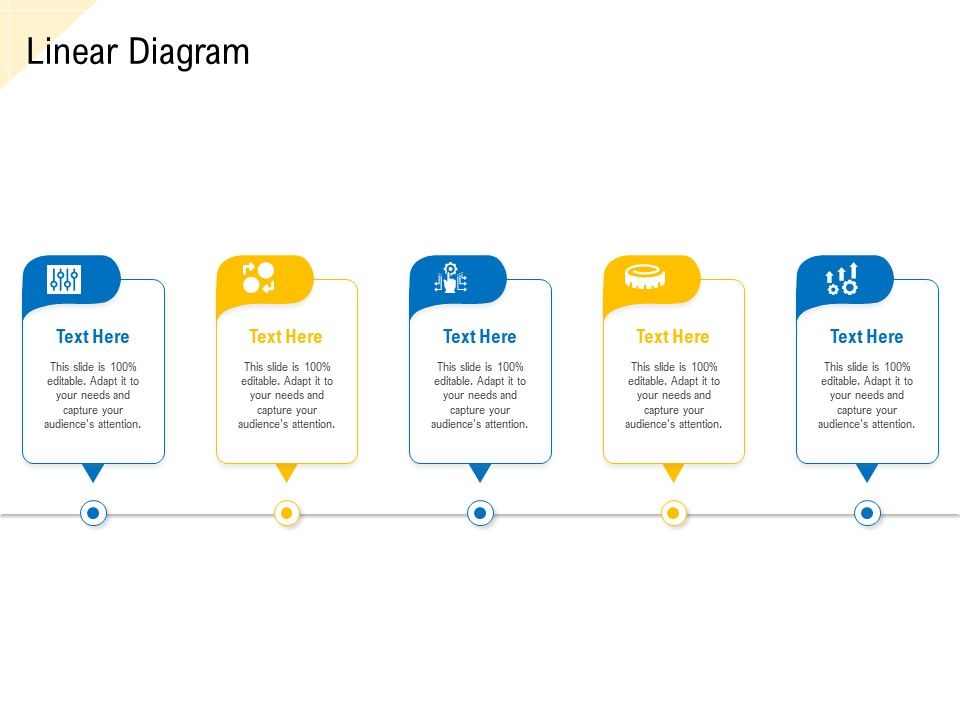 Linear Diagram

Text Here
This slide is 100% editable. Adapt it to your needs and capture your audience's attention.

Text Here
This slide is 100% editable. Adapt it to your needs and capture your audience's attention.

Text Here
This slide is 100% editable. Adapt it to your needs and capture your audience's attention.

Text Here
This slide is 100% editable. Adapt it to your needs and capture your audience's attention.

Text Here
This slide is 100% editable. Adapt it to your needs and capture your audience's attention.